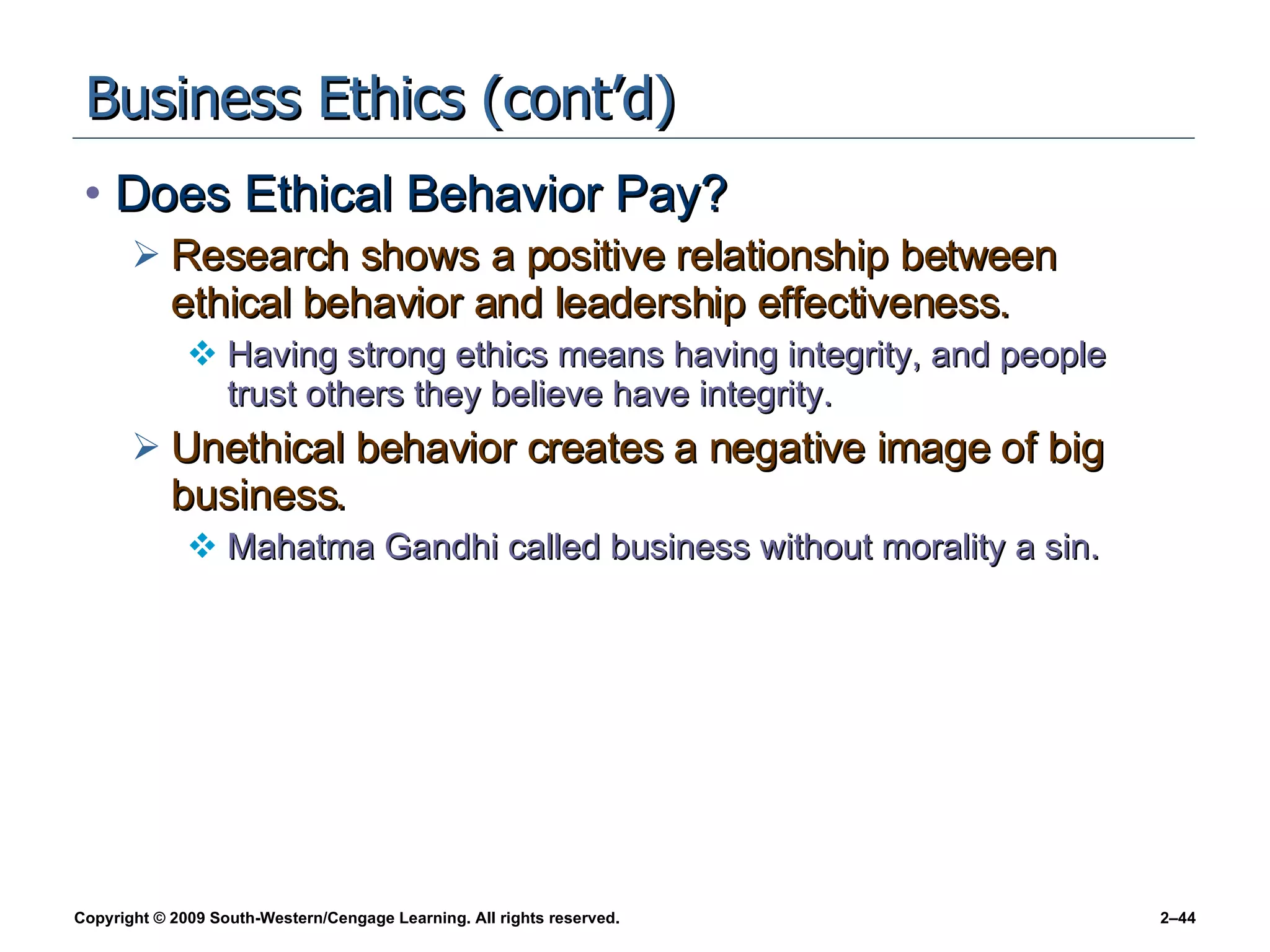 Business Ethics (cont'd)

• Does Ethical Behavior Pay?

➢ Research shows a positive relationship between ethical behavior and leadership effectiveness.

❖ Having strong ethics means having integrity, and people trust others they believe have integrity.

➢ Unethical behavior creates a negative image of big business.

❖ Mahatma Gandhi called business without morality a sin.

Copyright © 2009 South-Western/Cengage Learning. All rights reserved.

2–44